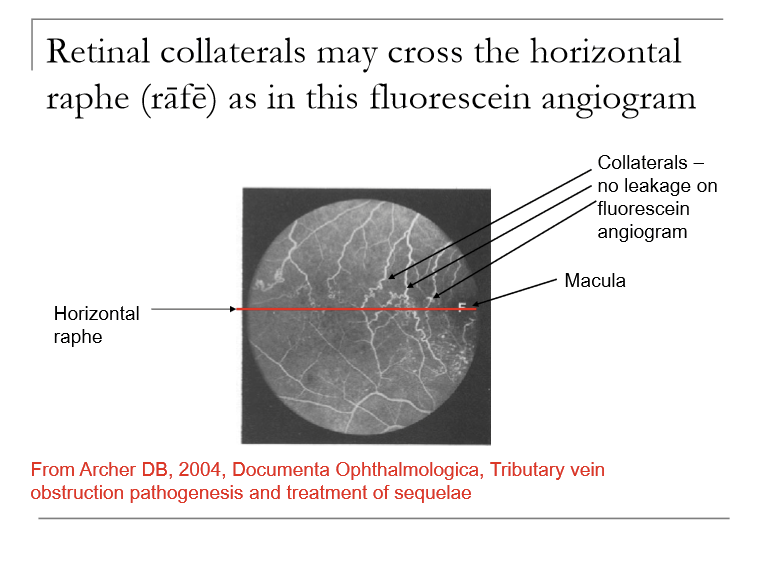 Retinal collaterals may cross the horizontal raphe (rāfē) as in this fluorescein angiogram

Collaterals – no leakage on fluorescein angiogram

Macula

Horizontal raphe

F

From Archer DB, 2004, Documenta Ophthalmologica, Tributary vein obstruction pathogenesis and treatment of sequelae